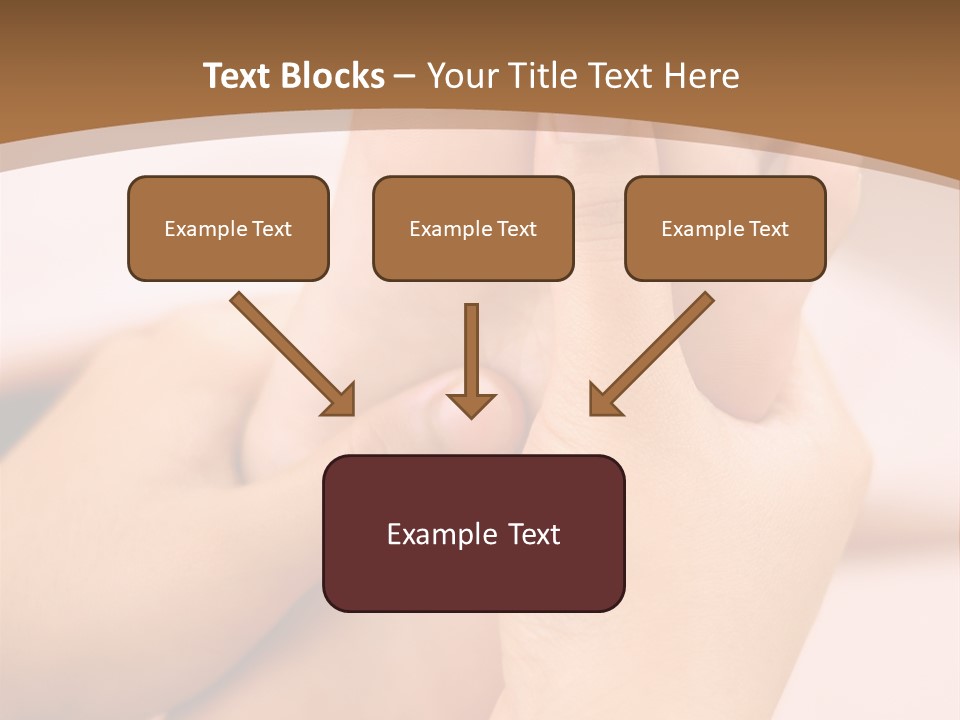 Text Blocks – Your Title Text Here

Example Text

Example Text

Example Text

Example Text